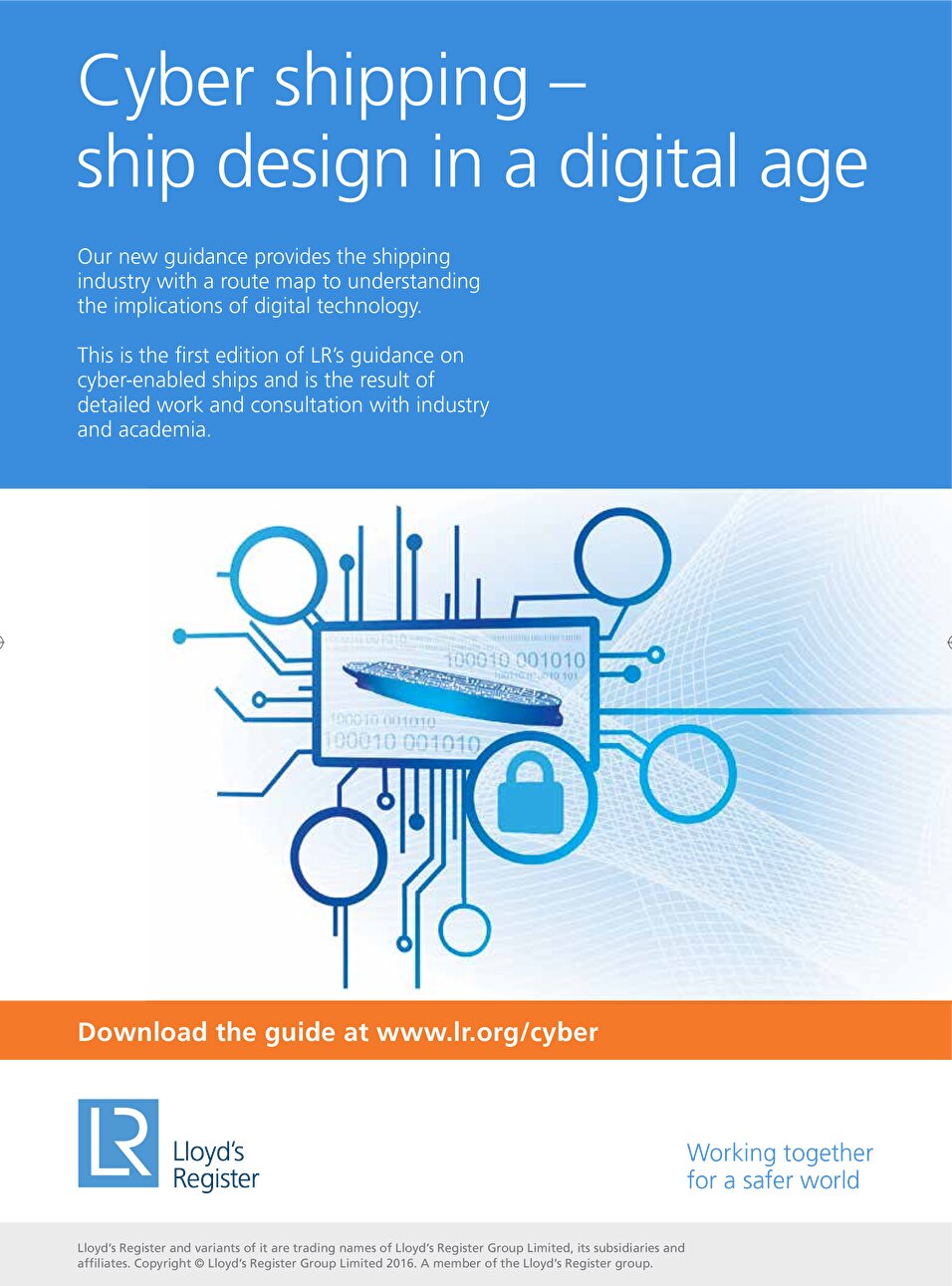 Cyber shipping – ship design in a digital age

Our new guidance provides the shipping industry with a route map to understanding the implications of digital technology.

This is the first edition of LR's guidance on cyber-enabled ships and is the result of detailed work and consultation with industry and academia.

100010 001010

100010 001010

100010 001010

Download the guide at www.lr.org/cyber

LR Lloyd's Register

Working together for a safer world

Lloyd's Register and variants of it are trading names of Lloyd's Register Group Limited, its subsidiaries and affiliates. Copyright © Lloyd's Register Group Limited 2016. A member of the Lloyd's Register group.